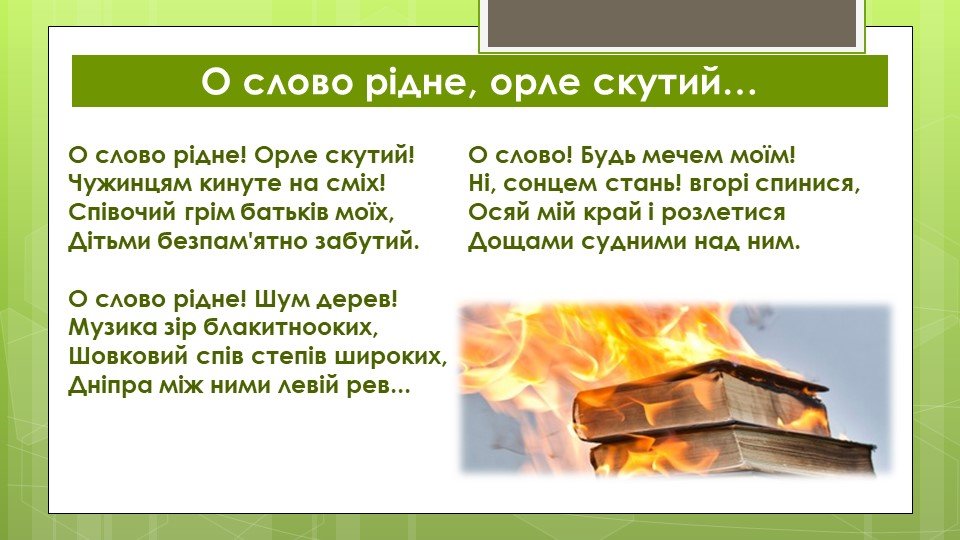 О слово рідне, орле скутий…

О слово рідне! Орле скутий!
Чужинцям кинуте на сміх!
Співочий грім батьків моїх,
Дітьми безпам'ятно забутий.

О слово рідне! Шум дерев!
Музика зір блакитнооких,
Шовковий спів степів широких,
Дніпра між ними левій рев...

О слово! Будь мечем моїм!
Ні, сонцем стань! вгорі спинися,
Осяй мій край і розлетися
Дощами судними над ним.